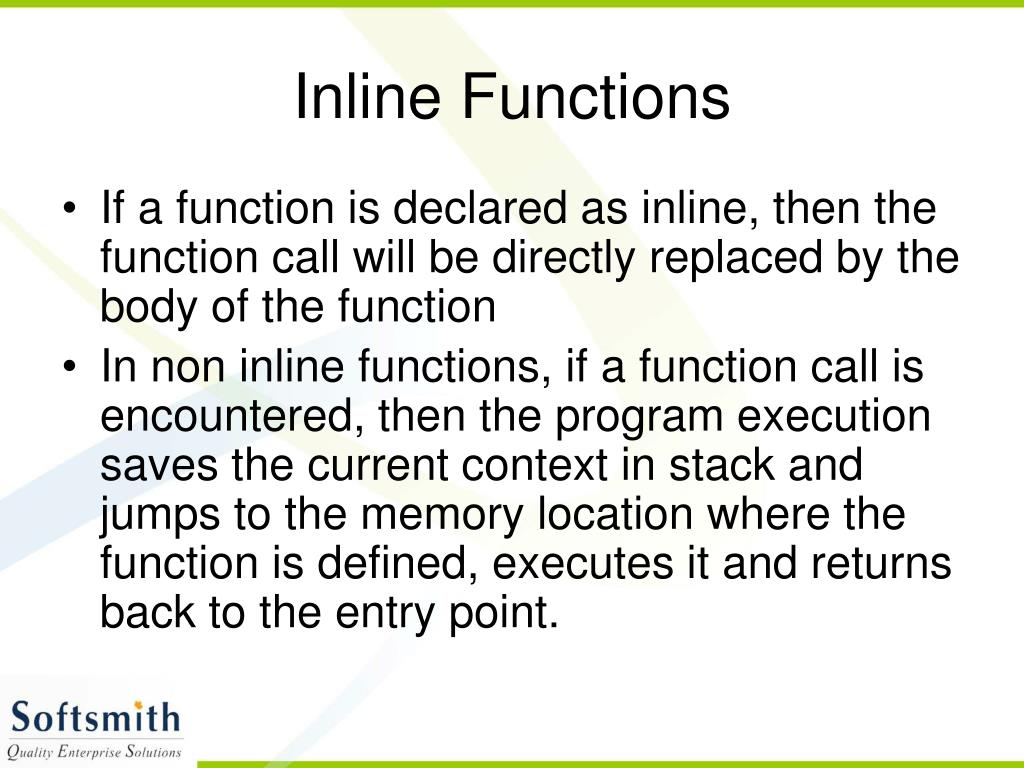 Inline Functions

• If a function is declared as inline, then the function call will be directly replaced by the body of the function

• In non inline functions, if a function call is encountered, then the program execution saves the current context in stack and jumps to the memory location where the function is defined, executes it and returns back to the entry point.

Softsmith
Quality Enterprise Solutions